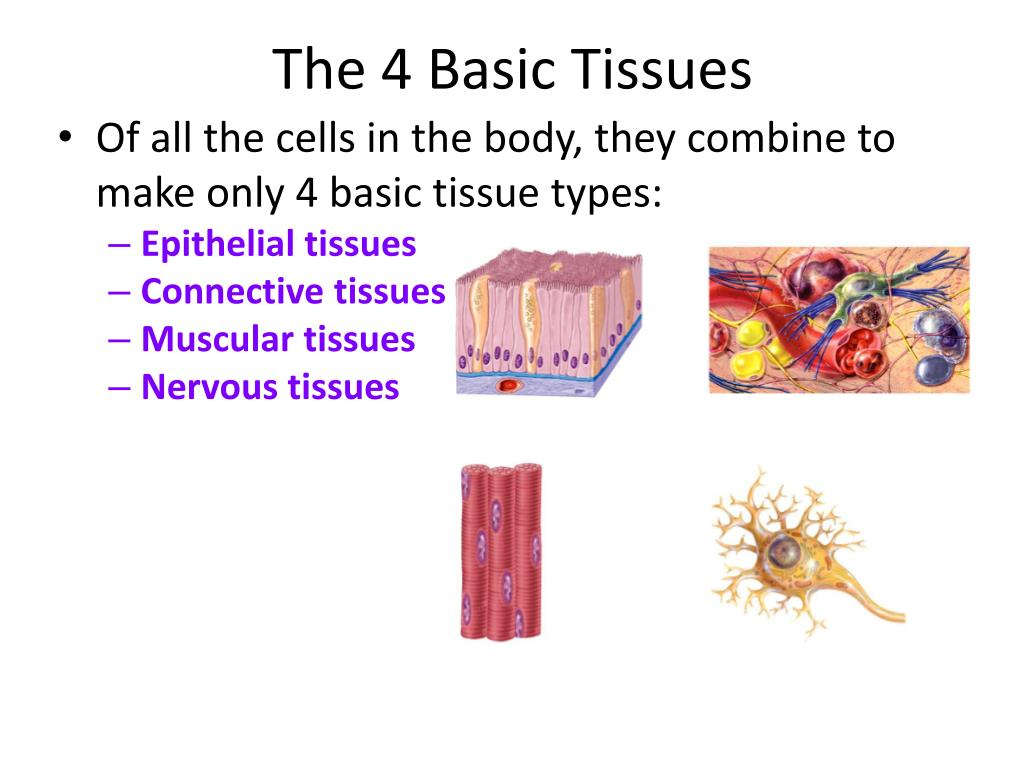 The 4 Basic Tissues

• Of all the cells in the body, they combine to make only 4 basic tissue types:
– Epithelial tissues
– Connective tissues
– Muscular tissues
– Nervous tissues